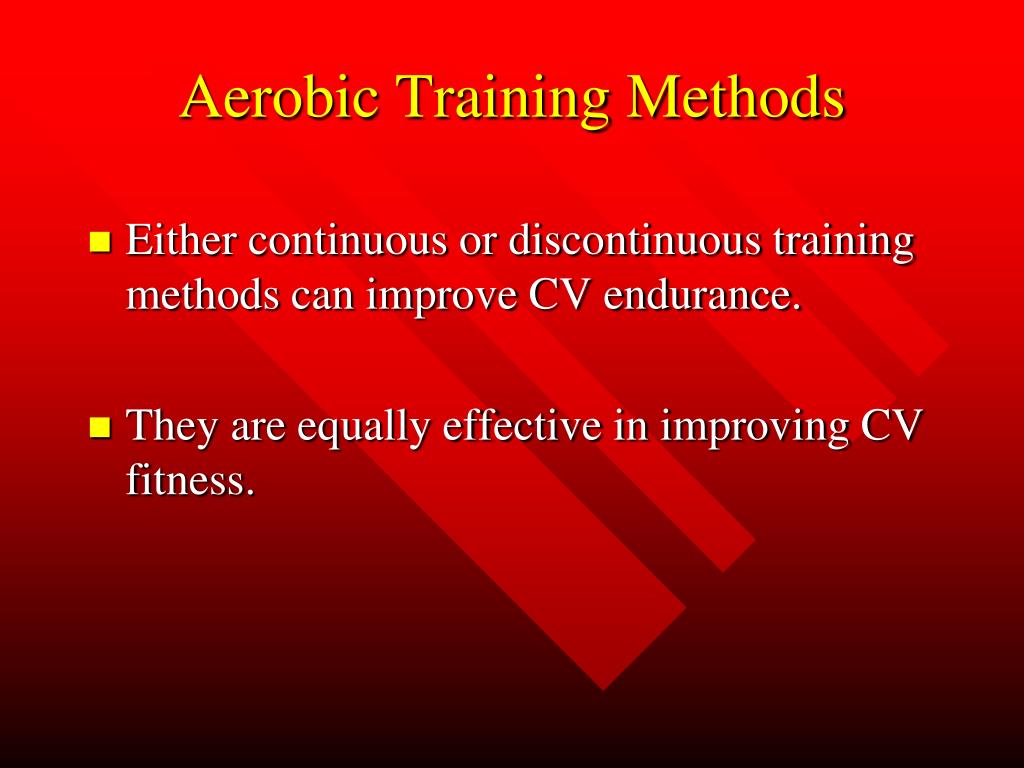 Aerobic Training Methods

Either continuous or discontinuous training methods can improve CV endurance.

They are equally effective in improving CV fitness.